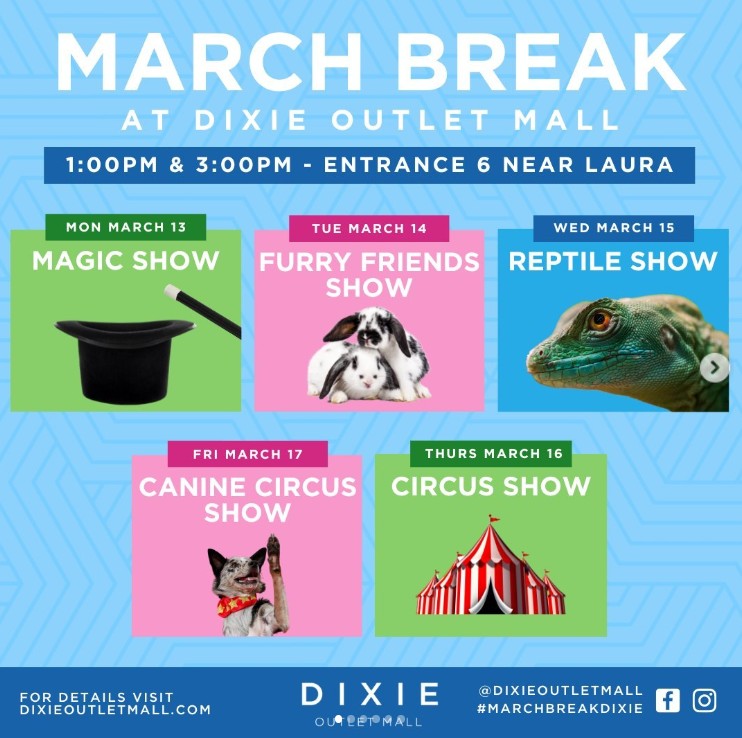 MARCH BREAK
AT DIXIE OUTLET MALL

1:00PM & 3:00PM - ENTRANCE 6 NEAR LAURA

MON MARCH 13
MAGIC SHOW

TUE MARCH 14
FURRY FRIENDS SHOW

WED MARCH 15
REPTILE SHOW

FRI MARCH 17
CANINE CIRCUS SHOW

THURS MARCH 16
CIRCUS SHOW

FOR DETAILS VISIT
DIXIEOUTLETMALL.COM

DIXIE
OUTLET MALL

@DIXIEOUTLETMALL
#MARCHBREAKDIXIE